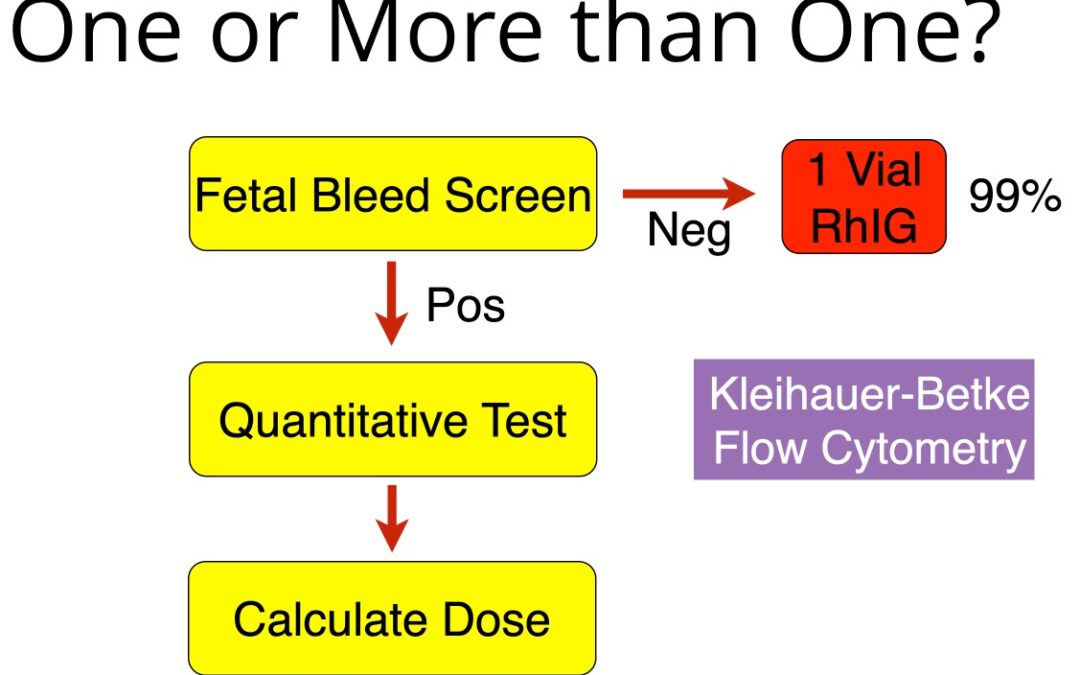 One or More than One?

Fetal Bleed Screen

Neg

1 Vial RhIG

99%

Pos

Quantitative Test

Kleihauer-Betke
Flow Cytometry

Calculate Dose